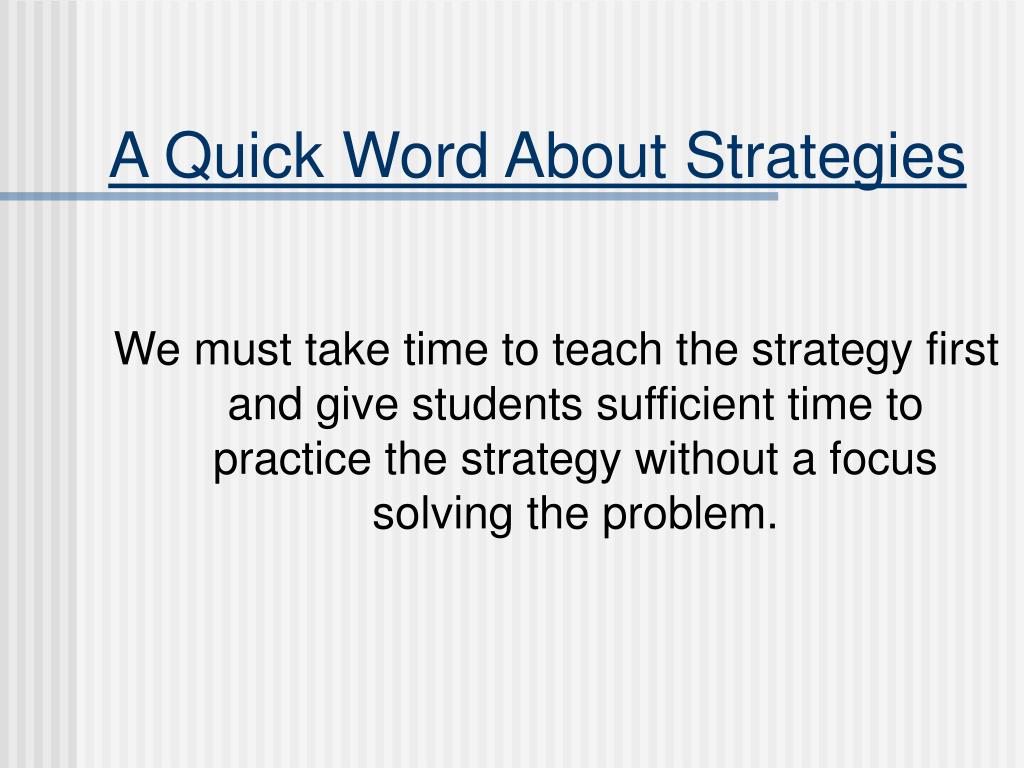 A Quick Word About Strategies

We must take time to teach the strategy first and give students sufficient time to practice the strategy without a focus solving the problem.